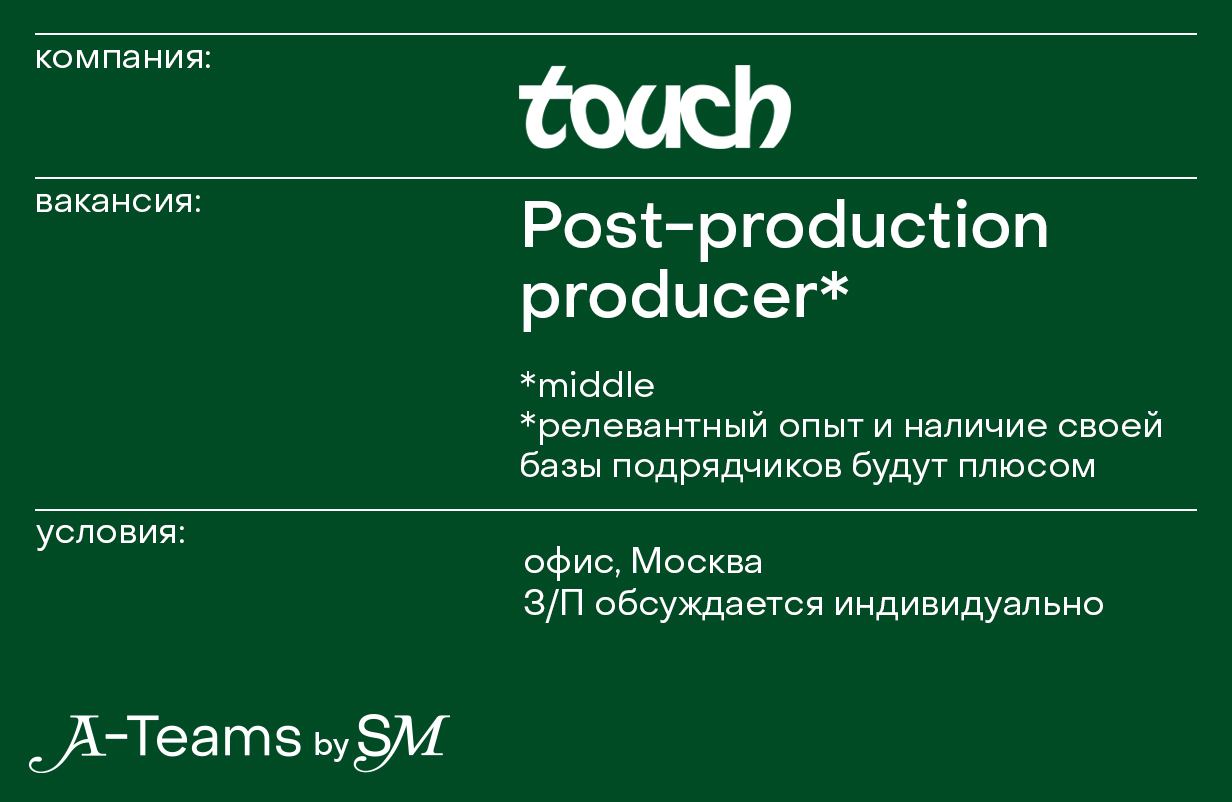 компания:

touch

вакансия:

Post-production producer*

*middle
*релевантный опыт и наличие своей базы подрядчиков будут плюсом

условия:

офис, Москва
З/П обсуждается индивидуально

A-Teams by SM